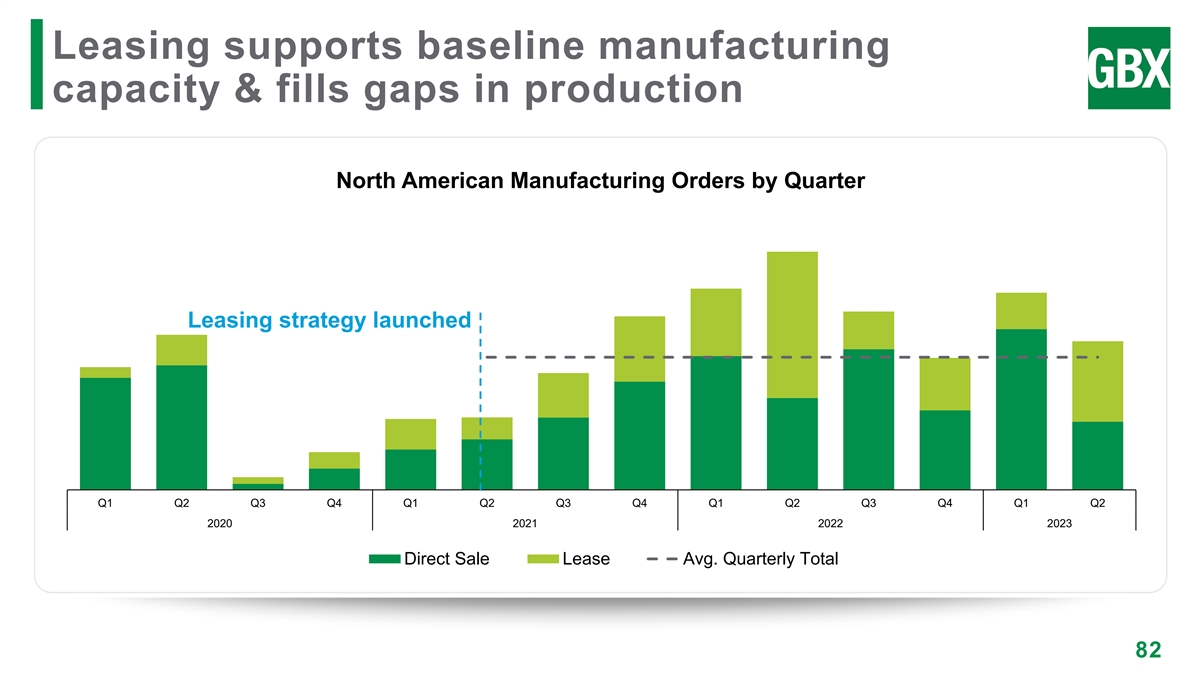 Leasing supports baseline manufacturing capacity & fills gaps in production

GBX

North American Manufacturing Orders by Quarter

Leasing strategy launched

Q1 Q2 Q3 Q4 Q1 Q2 Q3 Q4 Q1 Q2 Q3 Q4 Q1 Q2
2020 2021 2022 2023

Direct Sale Lease Avg. Quarterly Total

82